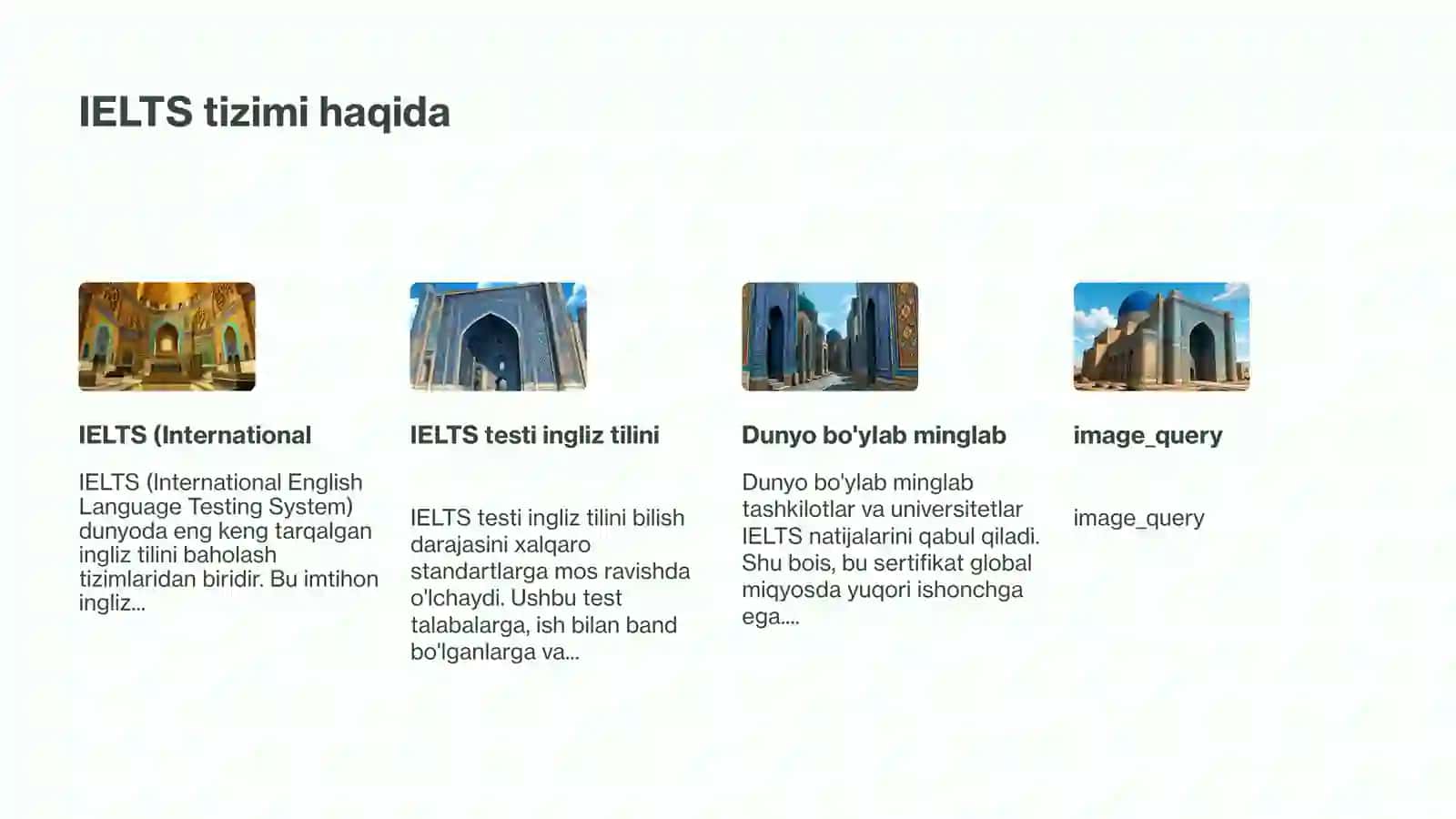 IELTS tizimi haqida

IELTS (International

IELTS (International English Language Testing System) dunyoda eng keng tarqalgan ingliz tilini baholash tizimlaridan biridir. Bu imtihon ingliz...

IELTS testi ingliz tilini

IELTS testi ingliz tilini bilish darajasini xalqaro standartlarga mos ravishda o'lchaydi. Ushbu test talabalarga, ish bilan band bo'lganlarga va...

Dunyo bo'ylab minglab

Dunyo bo'ylab minglab tashkilotlar va universitetlar IELTS natijalarini qabul qiladi. Shu bois, bu sertifikat global miqyosda yuqori ishonchga ega....

image_query

image_query